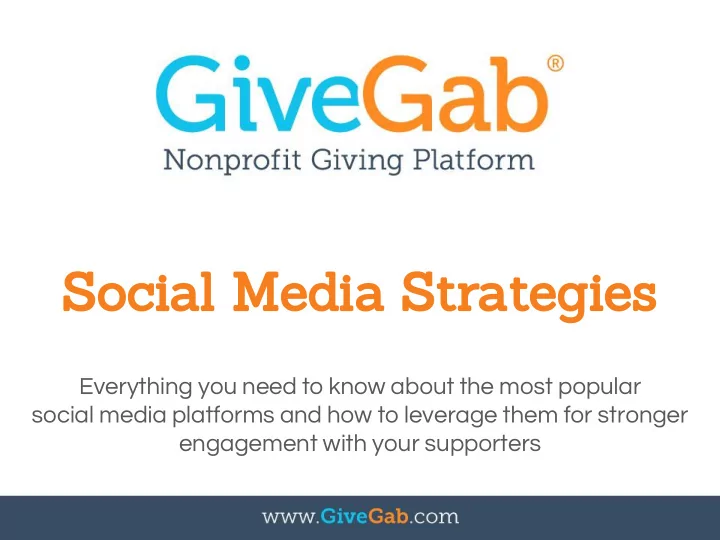 GiveGab®
Nonprofit Giving Platform

Social Media Strategies

Everything you need to know about the most popular social media platforms and how to leverage them for stronger engagement with your supporters

www.GiveGab.com